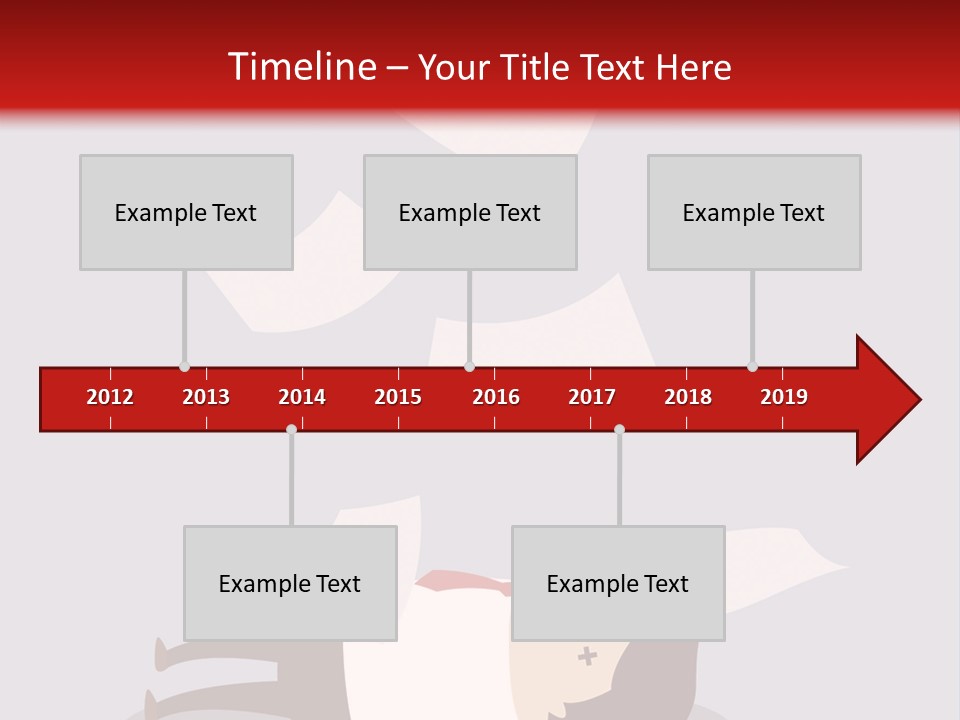 Timeline – Your Title Text Here

Example Text

Example Text

Example Text

2012 2013 2014 2015 2016 2017 2018 2019

Example Text

Example Text